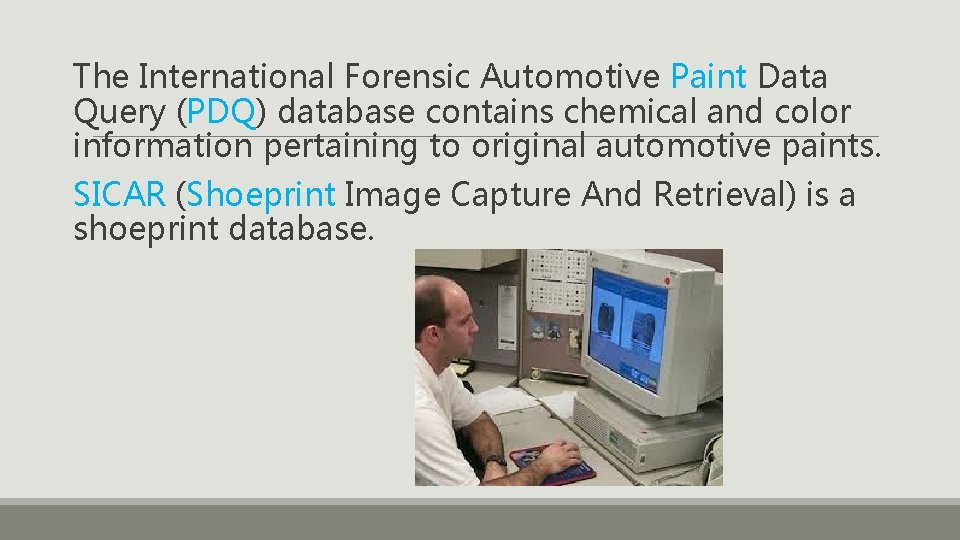 The International Forensic Automotive Paint Data Query (PDQ) database contains chemical and color information pertaining to original automotive paints.

SICAR (Shoeprint Image Capture And Retrieval) is a shoeprint database.